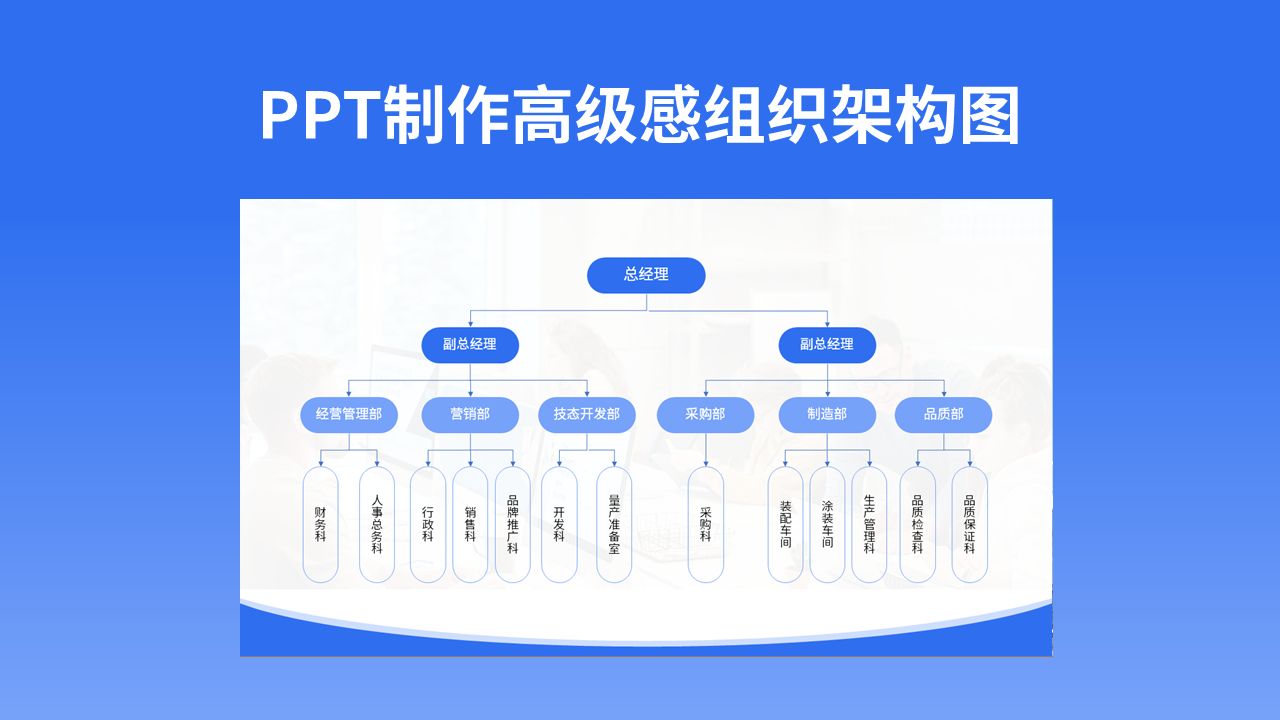 PPT制作高级感组织架构图

总经理

副总经理

副总经理

经营管理部

营销部

技态开发部

采购部

制造部

品质部

财务科

人事总务科

行政科

销售科

品牌推广科

开发科

量产准备室

采购科

装配车间

涂装车间

生产管理科

品质检查科

品质保证科